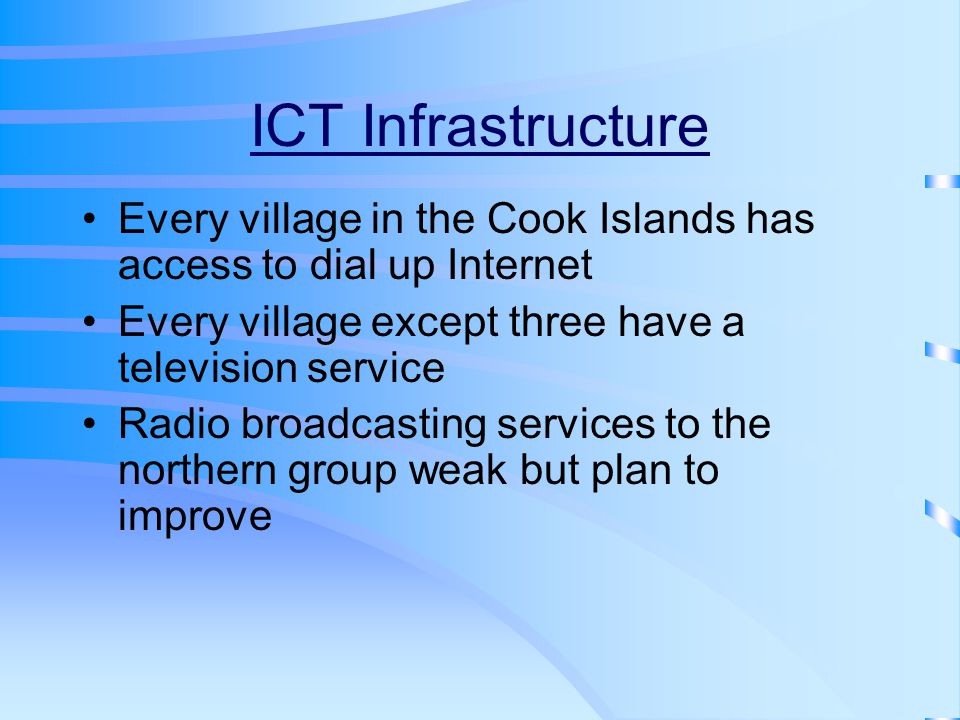 ICT Infrastructure

• Every village in the Cook Islands has access to dial up Internet
• Every village except three have a television service
• Radio broadcasting services to the northern group weak but plan to improve